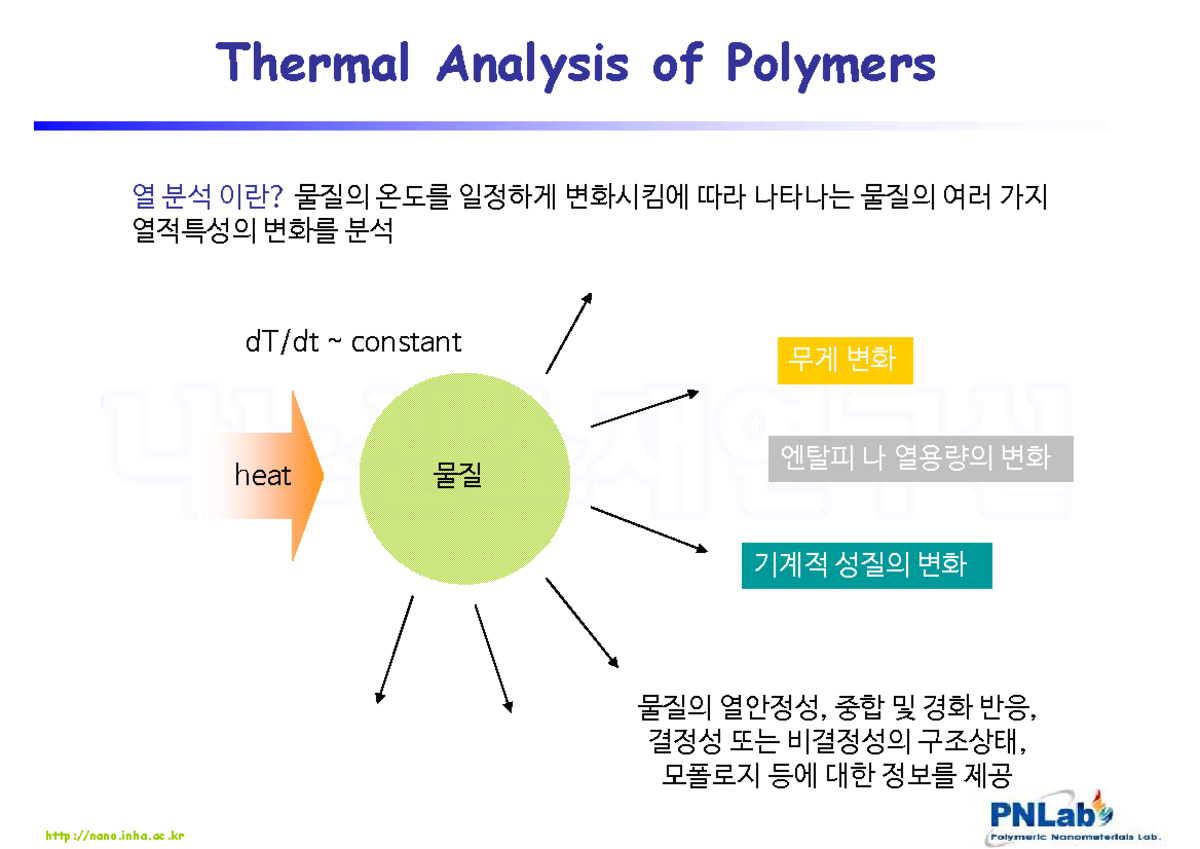 Thermal Analysis of Polymers

열 분석 이란? 물질의 온도를 일정하게 변화시킴에 따라 나타나는 물질의 여러 가지 열적특성의 변화를 분석

dT/dt ~ constant

heat

물질

무게 변화

엔탈피 나 열용량의 변화

기계적 성질의 변화

물질의 열안정성, 중합 및 경화 반응, 결정성 또는 비결정성의 구조상태, 모폴로지 등에 대한 정보를 제공

http://nano.inha.ac.kr

PNLab

Polymeric Nanomaterials Lab.